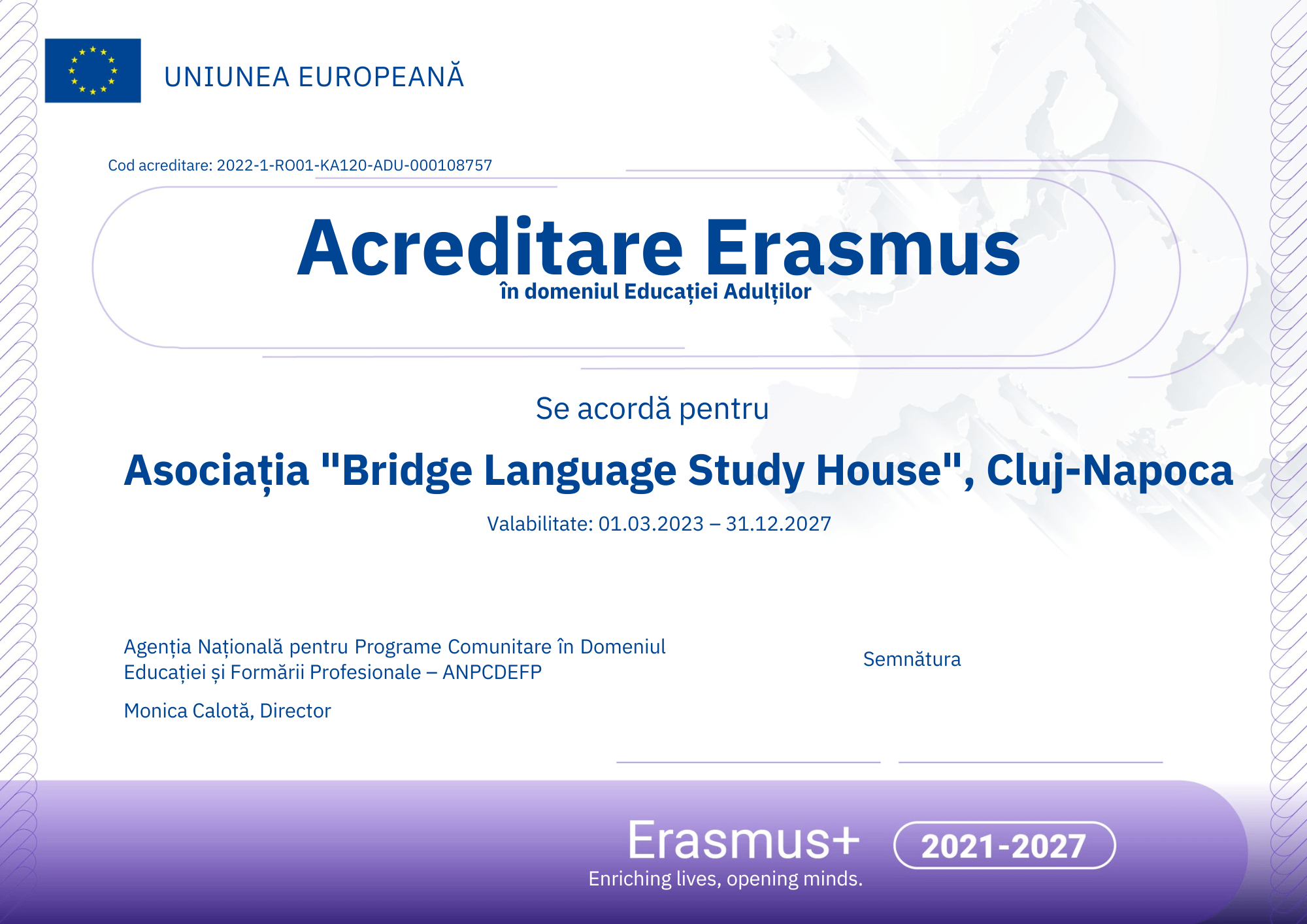 UNIUNEA EUROPEANĂ

Cod acreditare: 2022-1-RO01-KA120-ADU-000108757

Acreditare Erasmus
în domeniul Educației Adulților

Se acordă pentru

Asociația "Bridge Language Study House", Cluj-Napoca

Valabilitate: 01.03.2023 – 31.12.2027

Agenția Națională pentru Programe Comunitare în Domeniul Educației și Formării Profesionale – ANPCDEFP

Monica Calotă, Director

Semnătura

Erasmus+
Enriching lives, opening minds.

2021-2027